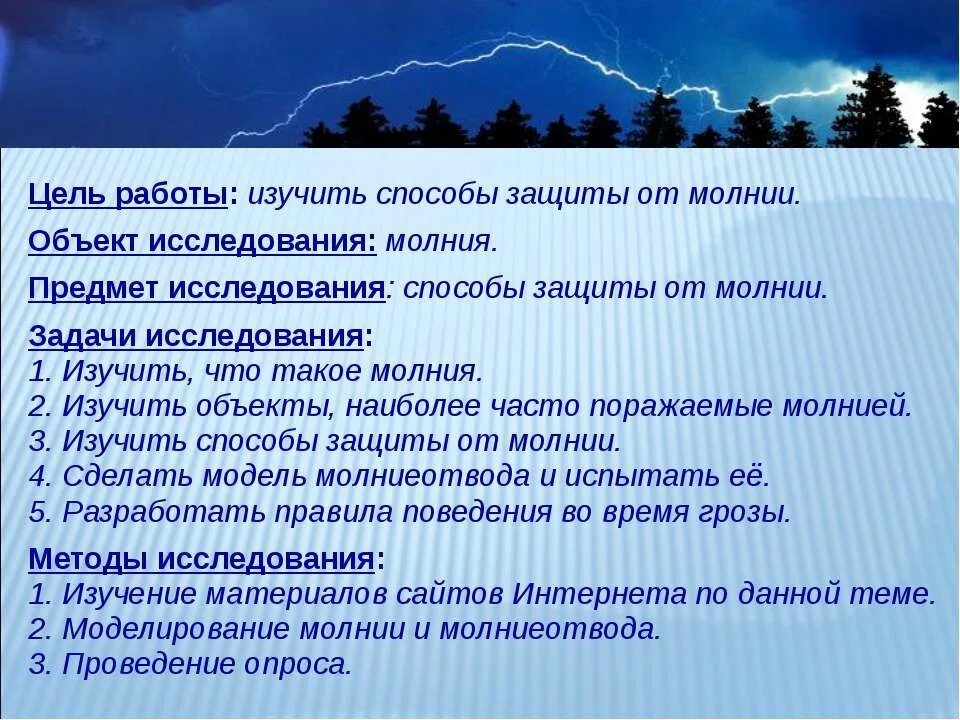 Цель работы: изучить способы защиты от молнии.

Объект исследования: молния.

Предмет исследования: способы защиты от молнии.

Задачи исследования:
1. Изучить, что такое молния.
2. Изучить объекты, наиболее часто поражаемые молнией.
3. Изучить способы защиты от молнии.
4. Сделать модель молниеотвода и испытать её.
5. Разработать правила поведения во время грозы.

Методы исследования:
1. Изучение материалов сайтов Интернета по данной теме.
2. Моделирование молнии и молниеотвода.
3. Проведение опроса.